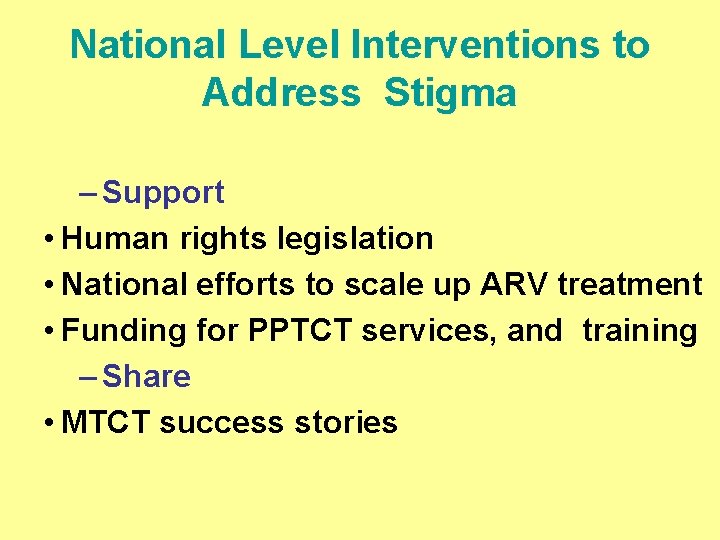 National Level Interventions to Address Stigma

– Support

• Human rights legislation

• National efforts to scale up ARV treatment

• Funding for PPTCT services, and training

– Share

• MTCT success stories